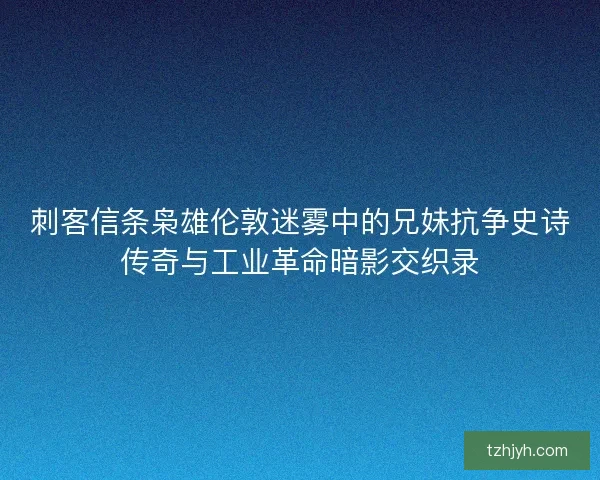 刺客信条枭雄伦敦迷雾中的兄妹抗争史诗传奇与工业革命暗影交织录

tzhjyh.com